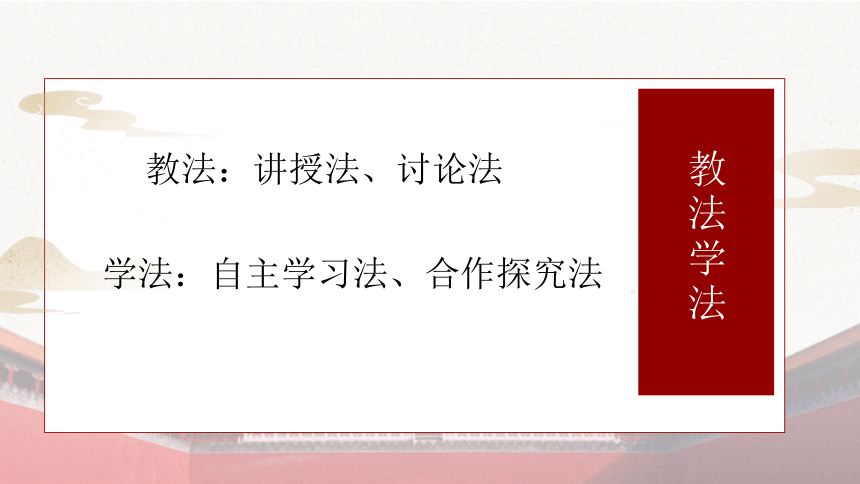 教法：讲授法、讨论法

学法：自主学习法、合作探究法

教法学法